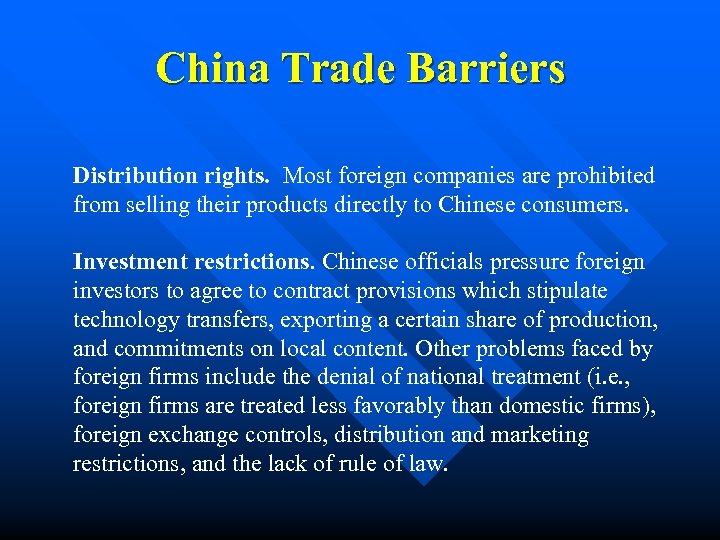 China Trade Barriers

Distribution rights. Most foreign companies are prohibited from selling their products directly to Chinese consumers.

Investment restrictions. Chinese officials pressure foreign investors to agree to contract provisions which stipulate technology transfers, exporting a certain share of production, and commitments on local content. Other problems faced by foreign firms include the denial of national treatment (i.e., foreign firms are treated less favorably than domestic firms), foreign exchange controls, distribution and marketing restrictions, and the lack of rule of law.